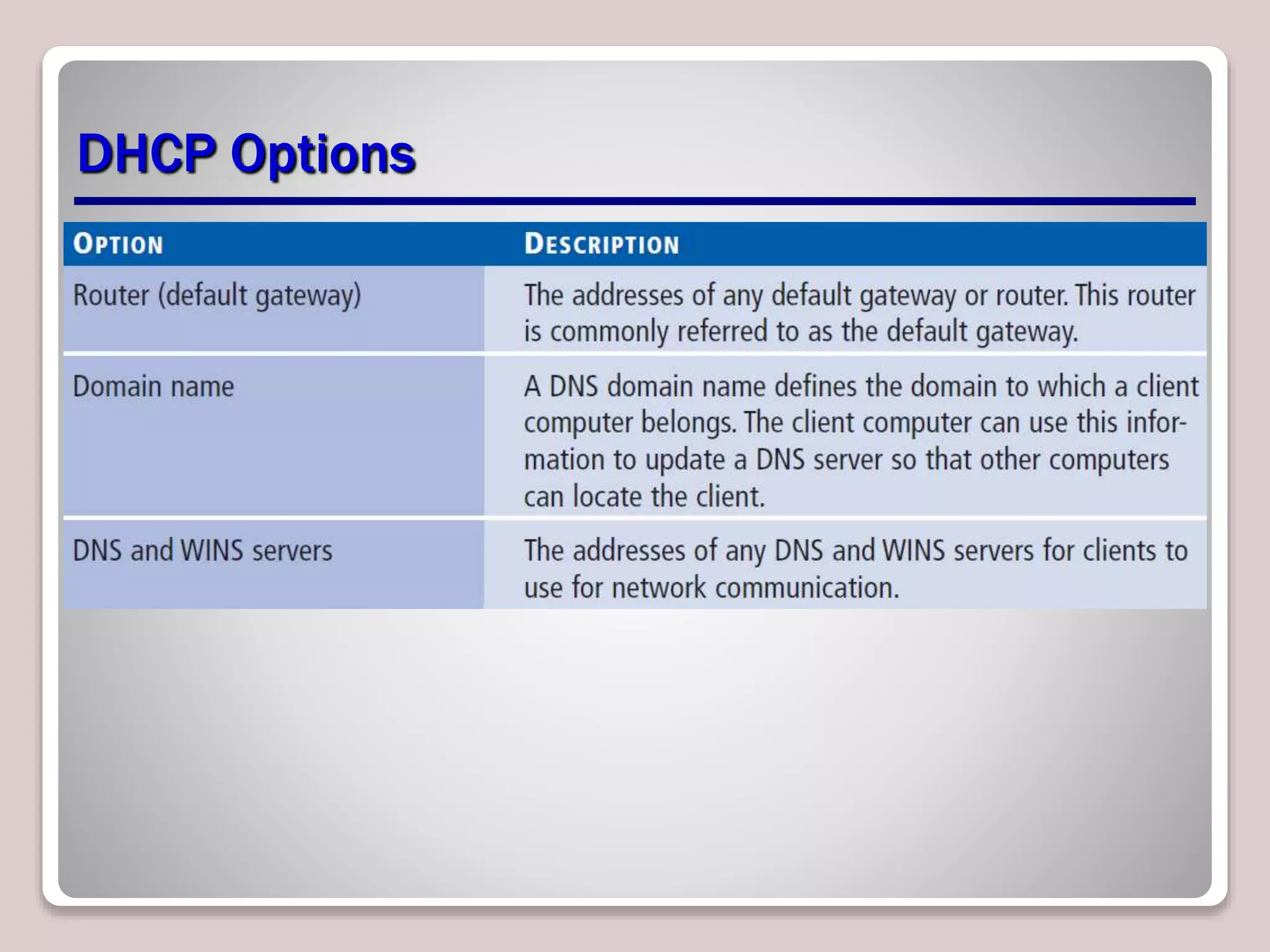 DHCP Options

| OPTION | DESCRIPTION |
|---|---|
| Router (default gateway) | The addresses of any default gateway or router. This router is commonly referred to as the default gateway. |
| Domain name | A DNS domain name defines the domain to which a client computer belongs. The client computer can use this information to update a DNS server so that other computers can locate the client. |
| DNS and WINS servers | The addresses of any DNS and WINS servers for clients to use for network communication. |